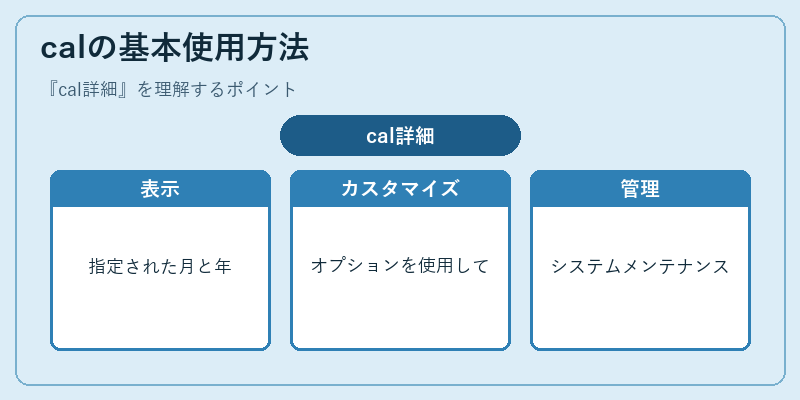 calの基本使用方法

『cal詳細』を理解するポイント

cal詳細

表示

指定された月と年

カスタマイズ

オプションを使用して

管理

システムメンテナンス